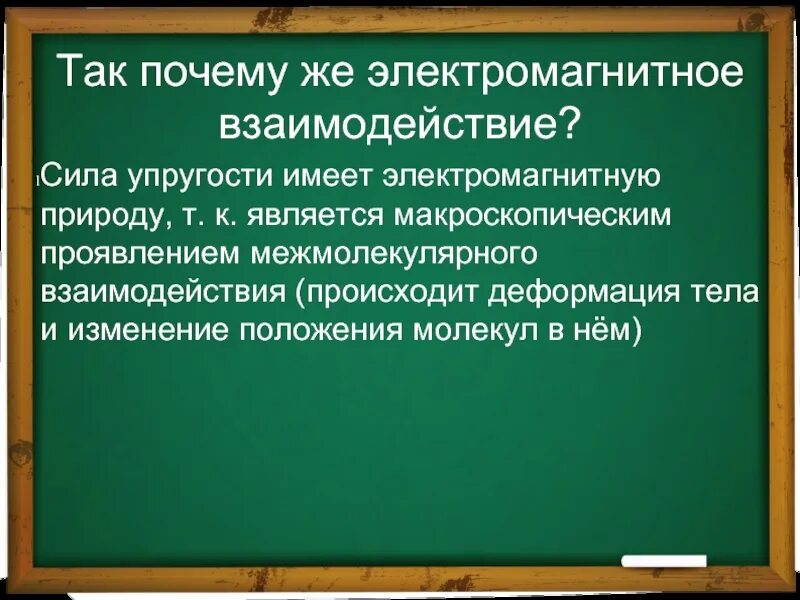 Так почему же электромагнитное взаимодействие?

Сила упругости имеет электромагнитную природу, т. к. является макроскопическим проявлением межмолекулярного взаимодействия (происходит деформация тела и изменение положения молекул в нём)